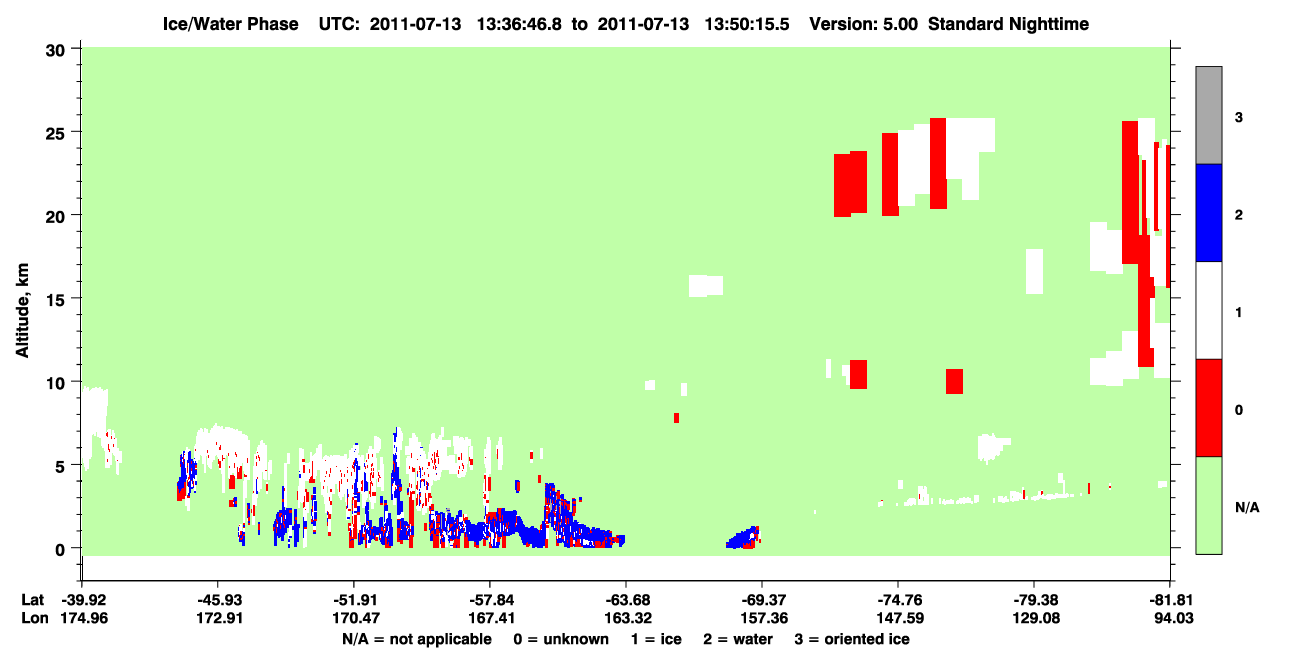 Ice/Water Phase UTC: 2011-07-13 13:36:46.8 to 2011-07-13 13:50:15.5 Version: 5.00 Standard Nighttime

Altitude, km

30
25
20
15
10
5
0

3
2
1
0
N/A

Lat -39.92 -45.93 -51.91 -57.84 -63.68 -69.37 -74.76 -79.38 -81.81
Lon 174.96 172.91 170.47 167.41 163.32 157.36 147.59 129.08 94.03

N/A = not applicable 0 = unknown 1 = ice 2 = water 3 = oriented ice